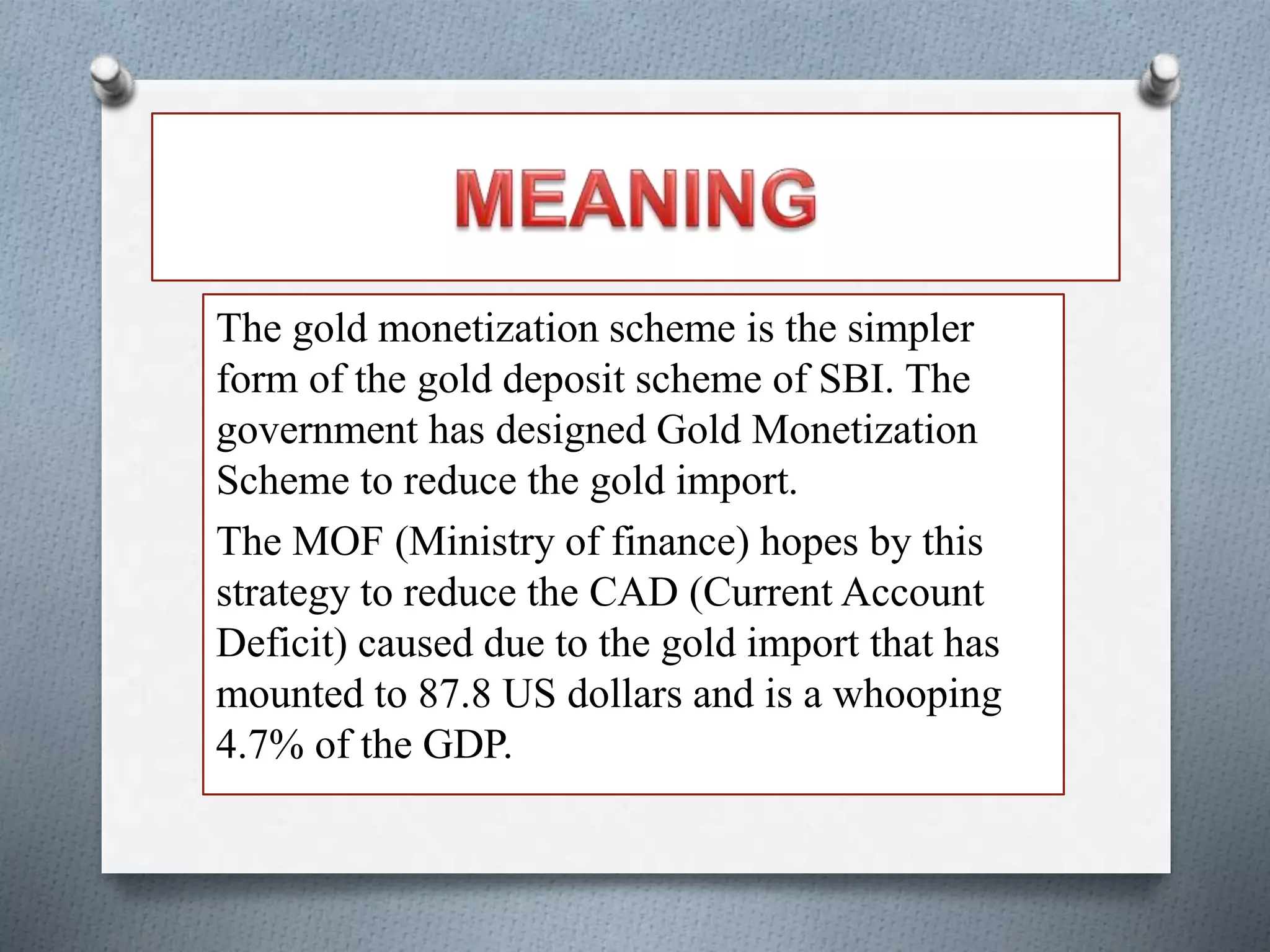 MEANING

The gold monetization scheme is the simpler form of the gold deposit scheme of SBI. The government has designed Gold Monetization Scheme to reduce the gold import.

The MOF (Ministry of finance) hopes by this strategy to reduce the CAD (Current Account Deficit) caused due to the gold import that has mounted to 87.8 US dollars and is a whooping 4.7% of the GDP.